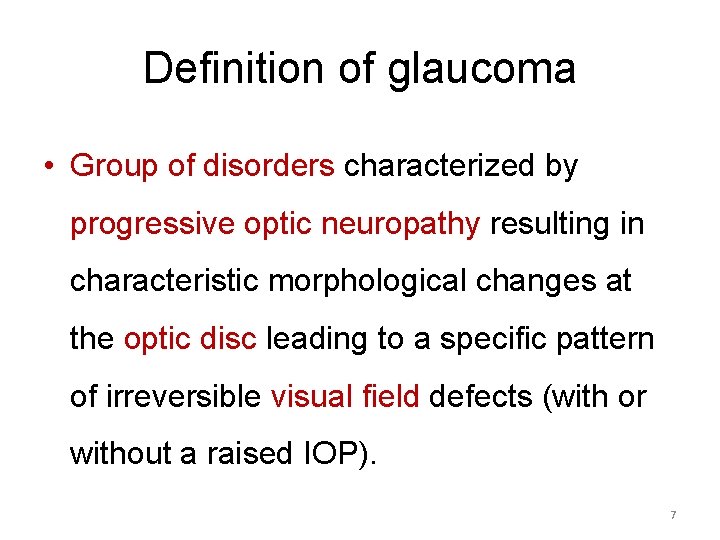 Definition of glaucoma

• Group of disorders characterized by progressive optic neuropathy resulting in characteristic morphological changes at the optic disc leading to a specific pattern of irreversible visual field defects (with or without a raised IOP).

7